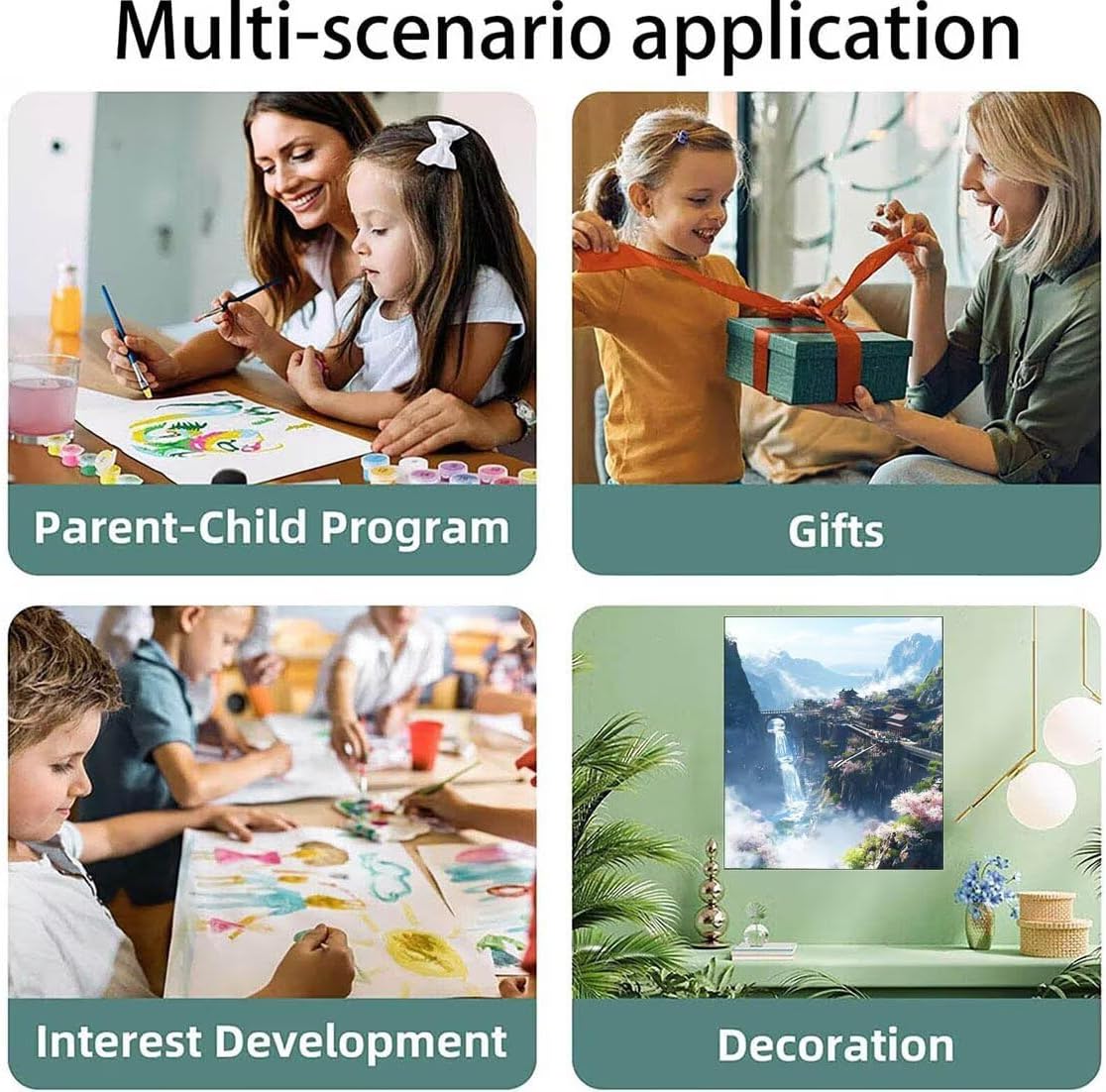 Multi-scenario application

Parent-Child Program

Gifts

Interest Development

Decoration